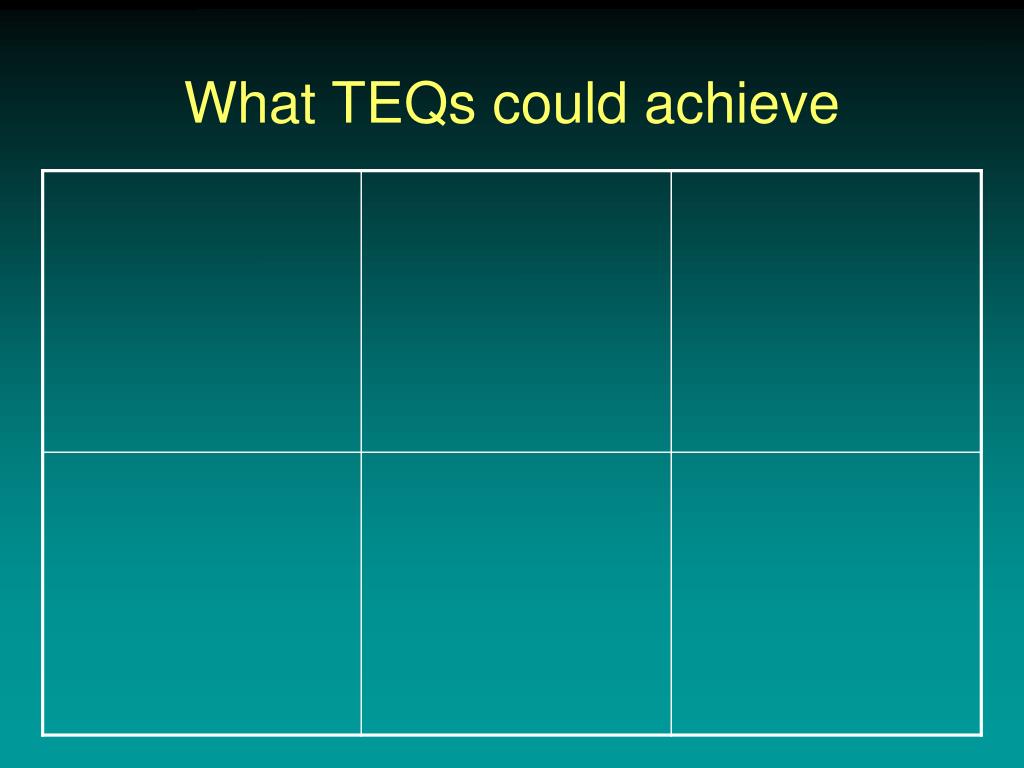 What TEQs could achieve